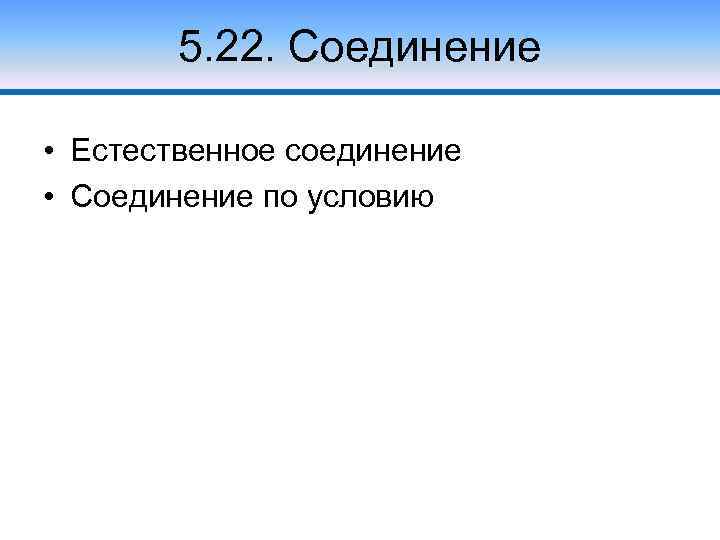 5.22. Соединение

• Естественное соединение
• Соединение по условию